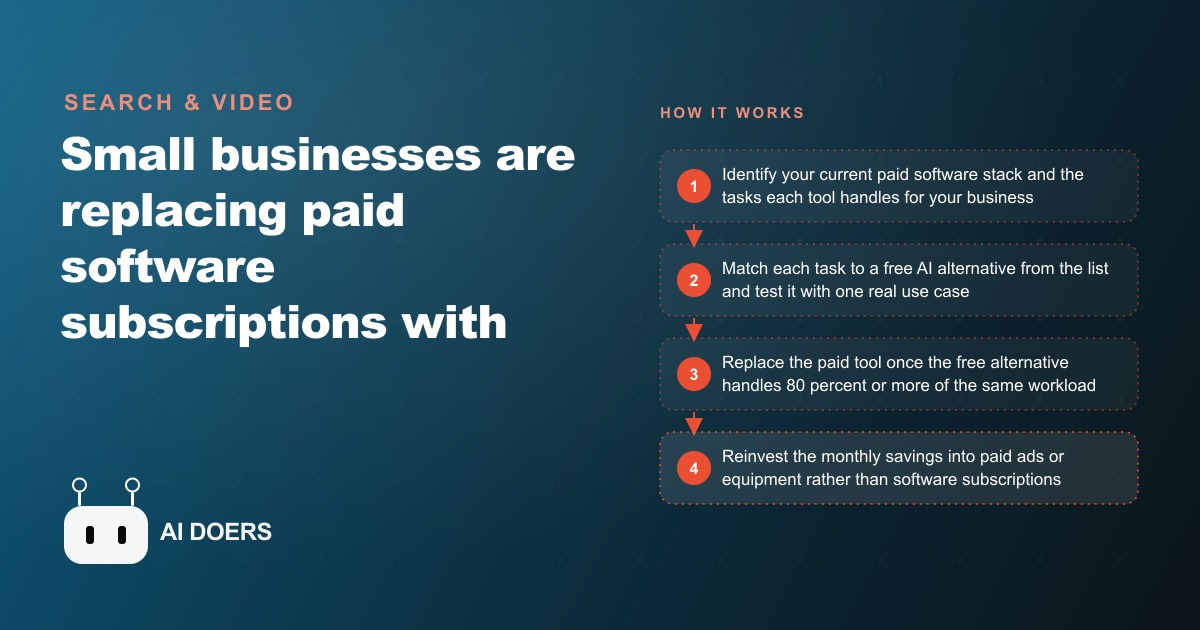 SEARCH & VIDEO

Small businesses are replacing paid software subscriptions with

AI DOERS

HOW IT WORKS

1 Identify your current paid software stack and the tasks each tool handles for your business

2 Match each task to a free AI alternative from the list and test it with one real use case

3 Replace the paid tool once the free alternative handles 80 percent or more of the same workload

4 Reinvest the monthly savings into paid ads or equipment rather than software subscriptions